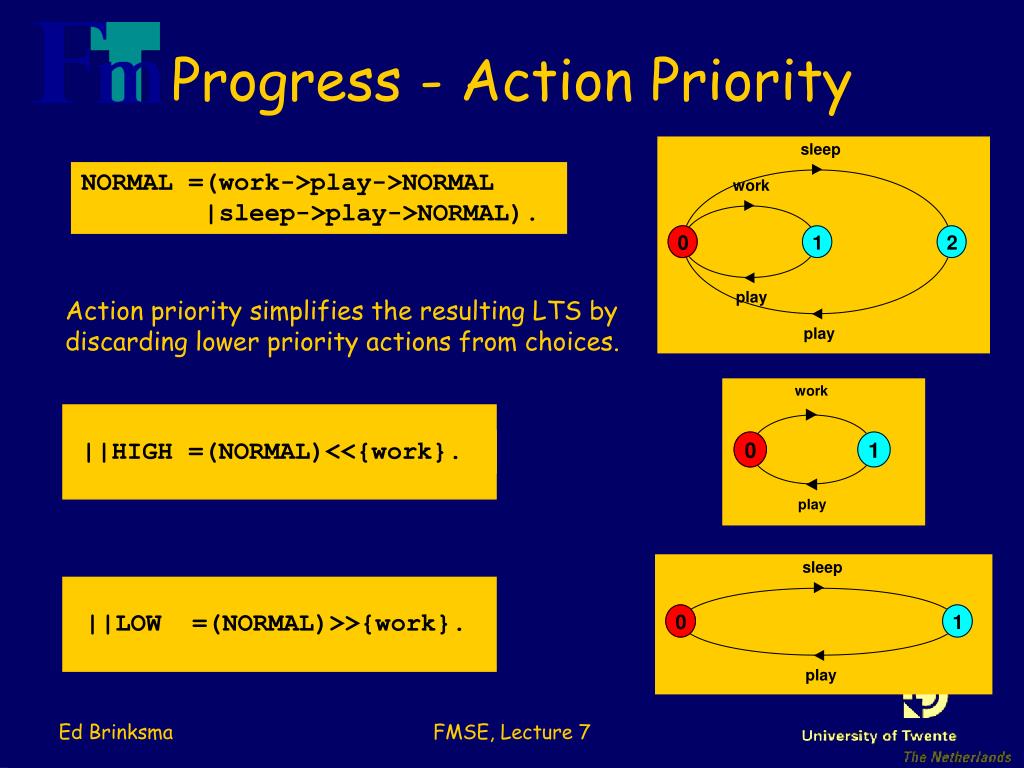 FmT Progress - Action Priority

NORMAL =(work->play->NORMAL
|sleep->play->NORMAL).

sleep
work
0
1
2
play
play

Action priority simplifies the resulting LTS by discarding lower priority actions from choices.

||HIGH =(NORMAL)<<{work}.

work
0
1
play

||LOW =(NORMAL)>>{work}.

sleep
0
1
play

Ed Brinksma

FMSE, Lecture 7

University of Twente
The Netherlands